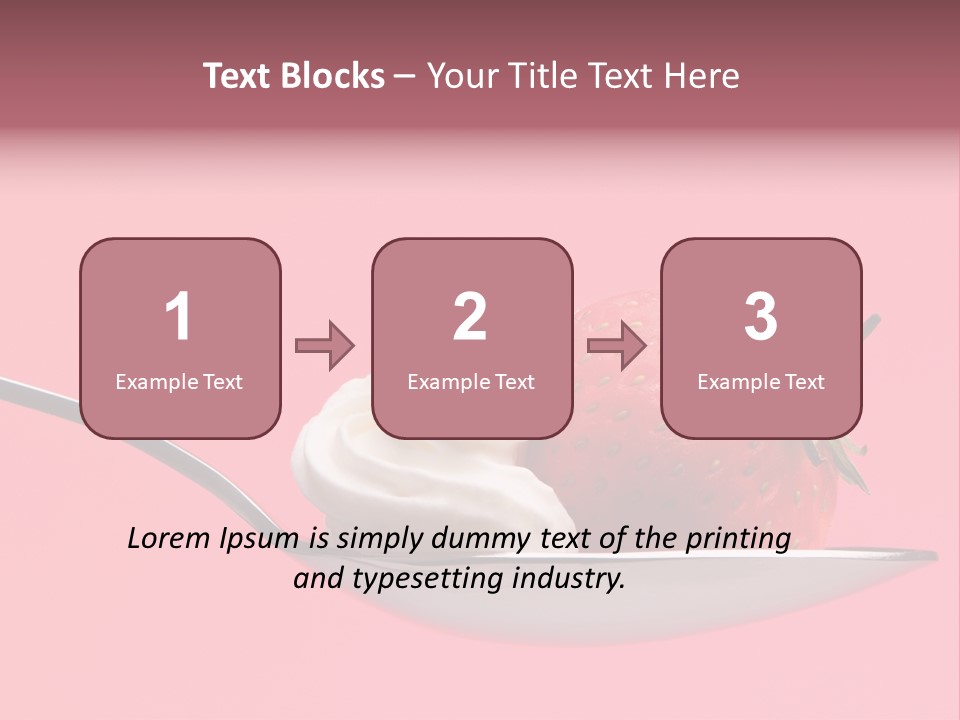 Text Blocks – Your Title Text Here

1
Example Text

2
Example Text

3
Example Text

Lorem Ipsum is simply dummy text of the printing and typesetting industry.